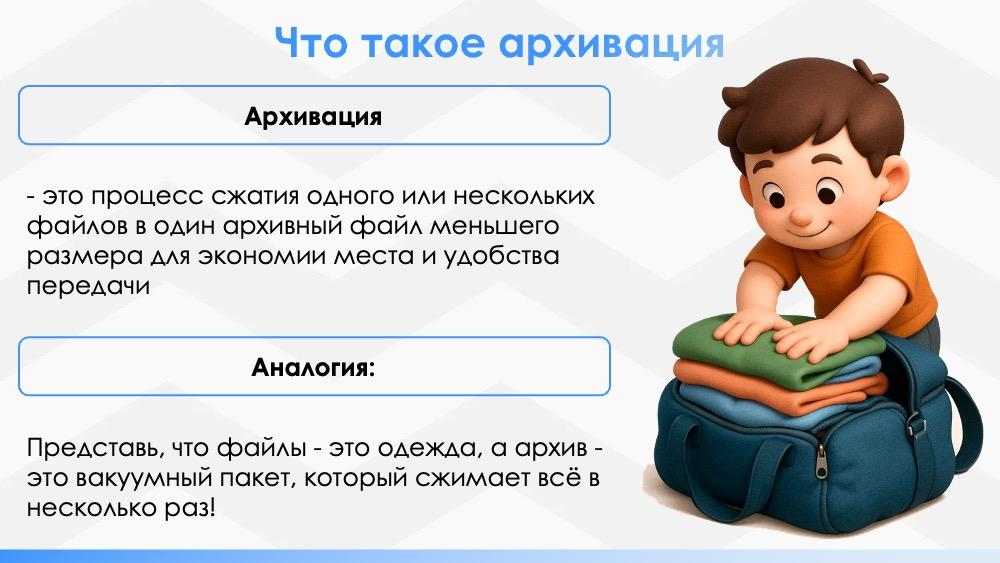 Что такое архивация

Архивация

- это процесс сжатия одного или нескольких файлов в один архивный файл меньшего размера для экономии места и удобства передачи

Аналогия:

Представь, что файлы - это одежда, а архив - это вакуумный пакет, который сжимает всё в несколько раз!